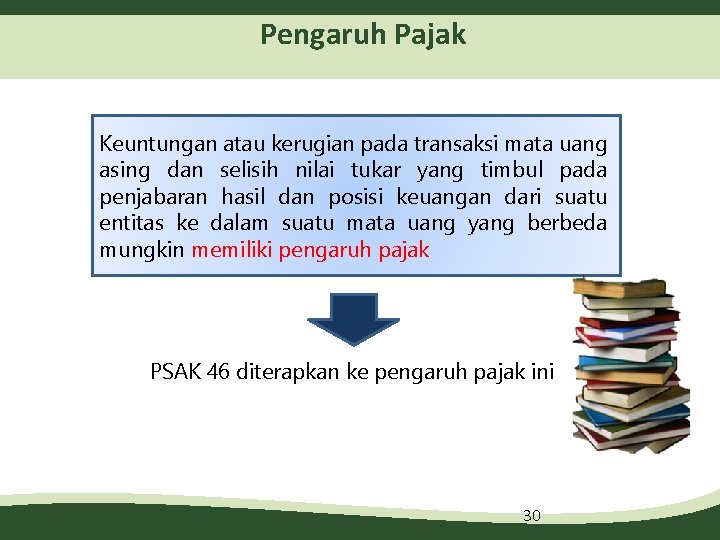 Pengaruh Pajak

Keuntungan atau kerugian pada transaksi mata uang asing dan selisih nilai tukar yang timbul pada penjabaran hasil dan posisi keuangan dari suatu entitas ke dalam suatu mata uang yang berbeda mungkin memiliki pengaruh pajak

PSAK 46 diterapkan ke pengaruh pajak ini

30